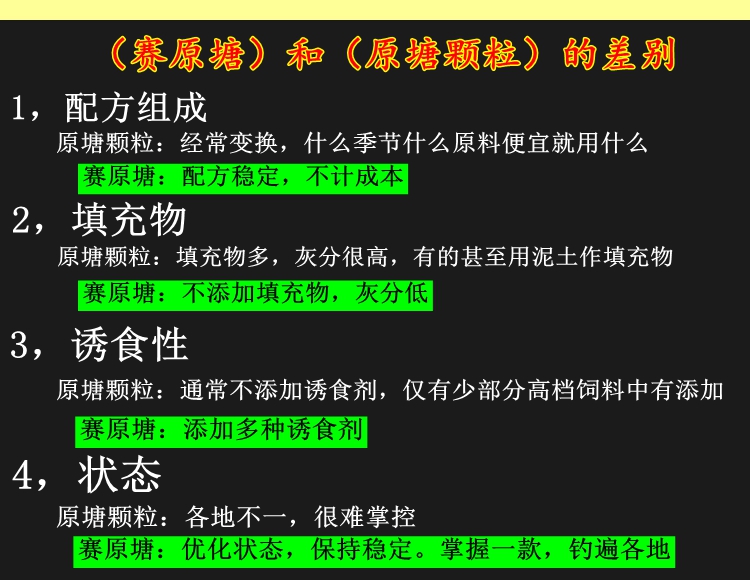 （赛原塘）和（原塘颗粒）的差别

1，配方组成

原塘颗粒：经常变换，什么季节什么原料便宜就用什么

赛原塘：配方稳定，不计成本

2，填充物

原塘颗粒：填充物多，灰分很高，有的甚至用泥土作填充物

赛原塘：不添加填充物，灰分低

3，诱食性

原塘颗粒：通常不添加诱食剂，仅有少部分高档饲料中有添加

赛原塘：添加多种诱食剂

4，状态

原塘颗粒：各地不一，很难掌控

赛原塘：优化状态，保持稳定。掌握一款，钓遍各地